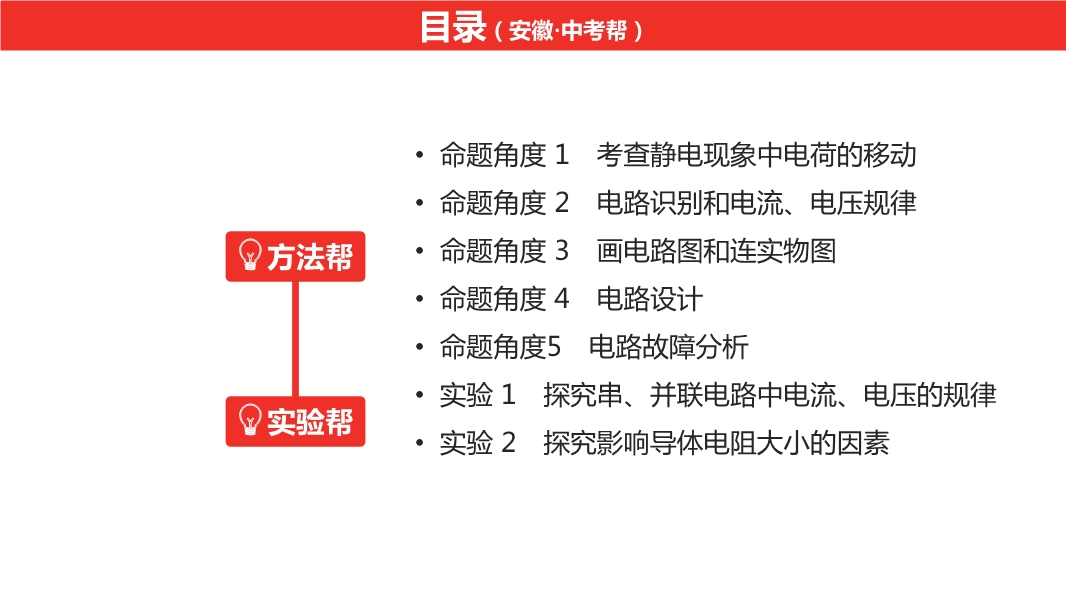 目录（安徽·中考帮）

方法帮

实验帮

• 命题角度 1　考查静电现象中电荷的移动
• 命题角度 2　电路识别和电流、电压规律
• 命题角度 3　画电路图和连实物图
• 命题角度 4　电路设计
• 命题角度5　电路故障分析
• 实验 1　探究串、并联电路中电流、电压的规律
• 实验 2　探究影响导体电阻大小的因素